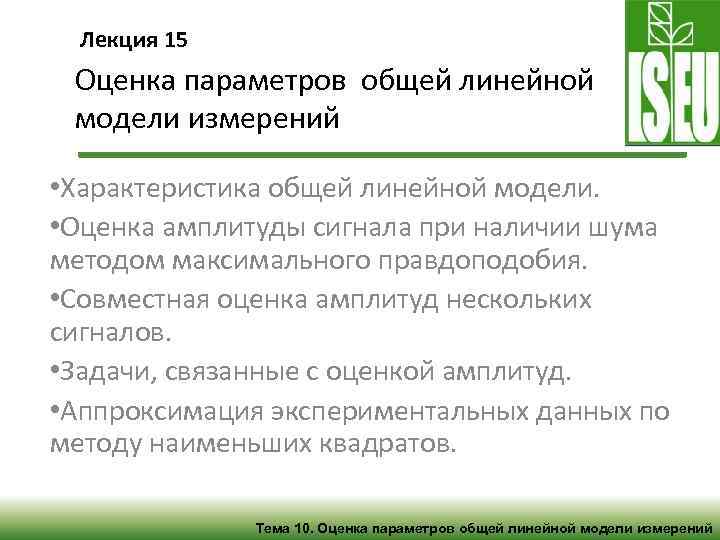 Лекция 15

Оценка параметров общей линейной модели измерений

ISEU

•Характеристика общей линейной модели.

•Оценка амплитуды сигнала при наличии шума методом максимального правдоподобия.

•Совместная оценка амплитуд нескольких сигналов.

•Задачи, связанные с оценкой амплитуд.

•Аппроксимация экспериментальных данных по методу наименьших квадратов.

Тема 10. Оценка параметров общей линейной модели измерений